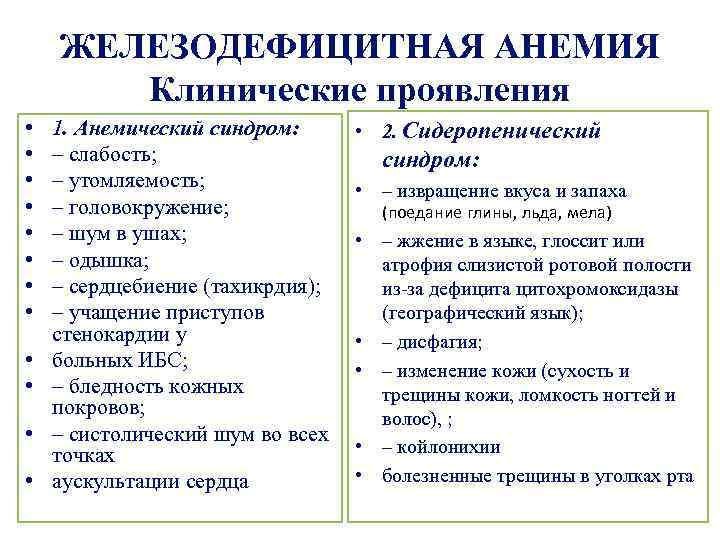 ЖЕЛЕЗОДЕФИЦИТНАЯ АНЕМИЯ
Клинические проявления

• 1. Анемический синдром:
• – слабость;
• – утомляемость;
• – головокружение;
• – шум в ушах;
• – одышка;
• – сердцебиение (тахикрдия);
• – учащение приступов стенокардии у
• больных ИБС;
• – бледность кожных покровов;
• – систолический шум во всех точках
• аускультации сердца

• 2. Сидеропенический синдром:
• – извращение вкуса и запаха (поедание глины, льда, мела)
• – жжение в языке, глоссит или атрофия слизистой ротовой полости из-за дефицита цитохромоксидазы (географический язык);
• – дисфагия;
• – изменение кожи (сухость и трещины кожи, ломкость ногтей и волос), ;
• – койлонихии
• болезненные трещины в уголках рта